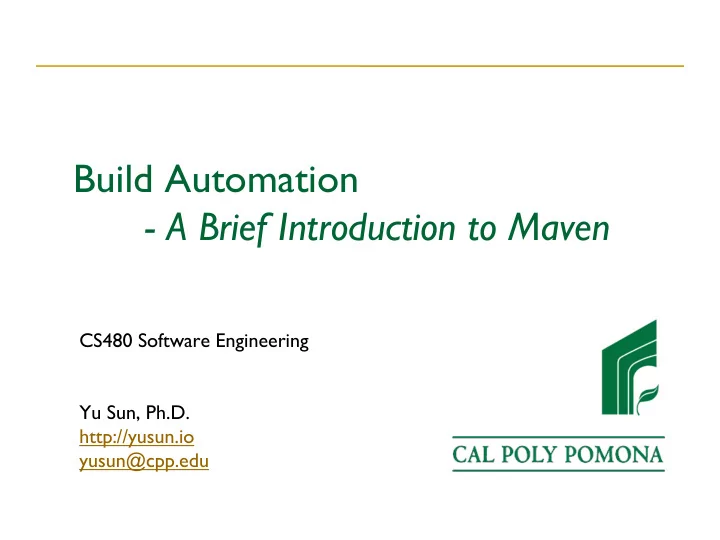 Build Automation
- A Brief Introduction to Maven

CS480 Software Engineering

Yu Sun, Ph.D.
http://yusun.io
yusun@cpp.edu

CAL POLY POMONA